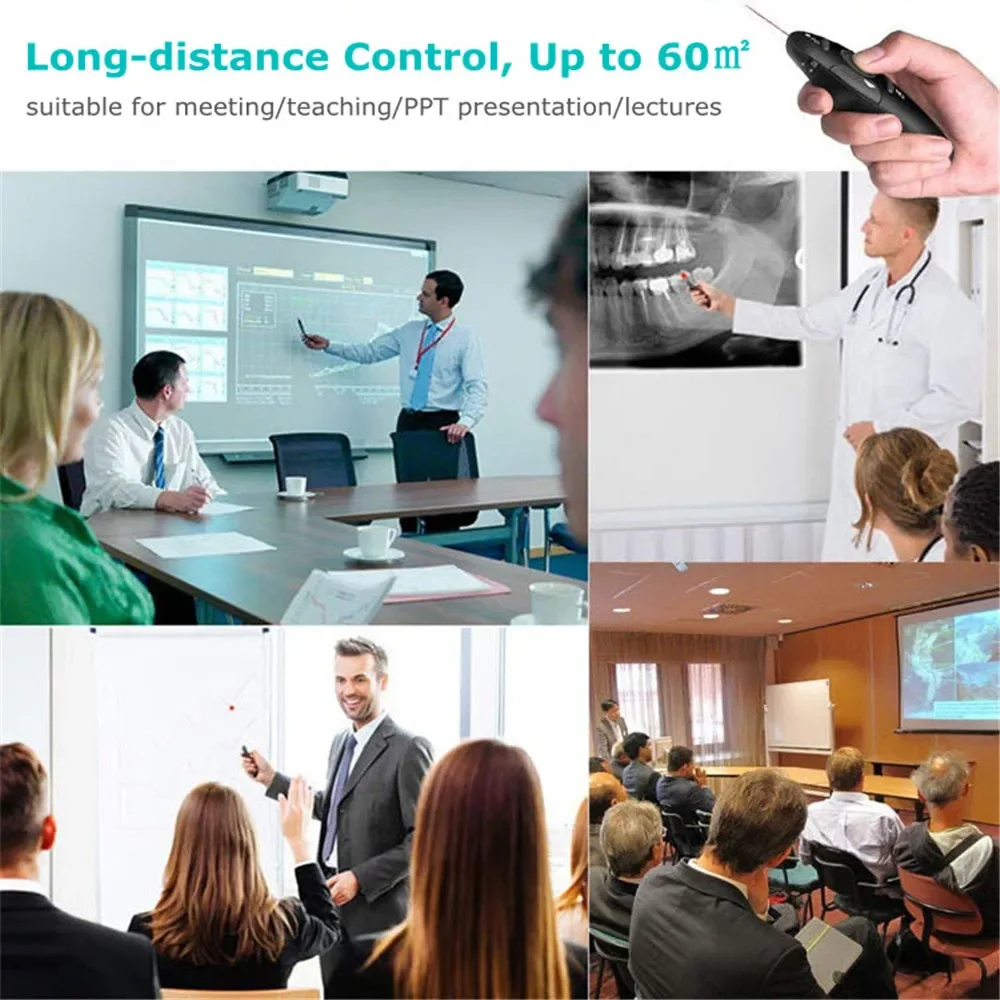 Long-distance Control, Up to 60㎡

suitable for meeting/teaching/PPT presentation/lectures